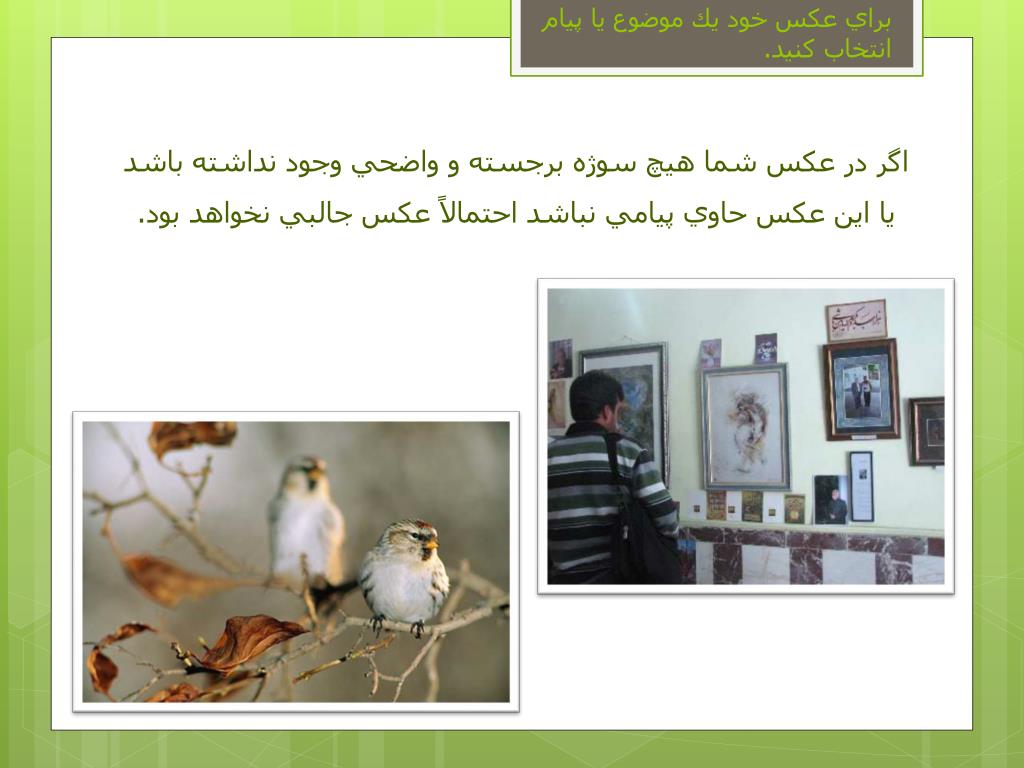 براي عكس خود يك موضوع يا پيام انتخاب كنيد.

اگر در عكس شما هيچ سوژه برجسته و واضحي وجود نداشته باشد يا اين عكس حاوي پيامي نباشد احتمالاً عكس جالبي نخواهد بود.